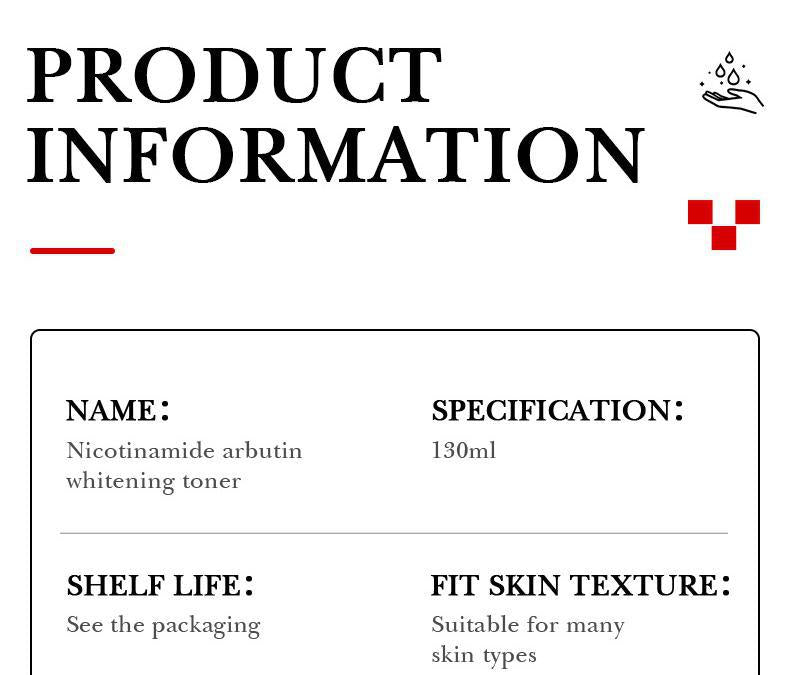 PRODUCT INFORMATION

NAME：
Nicotinamide arbutin whitening toner

SPECIFICATION：
130ml

SHELF LIFE：
See the packaging

FIT SKIN TEXTURE：
Suitable for many skin types